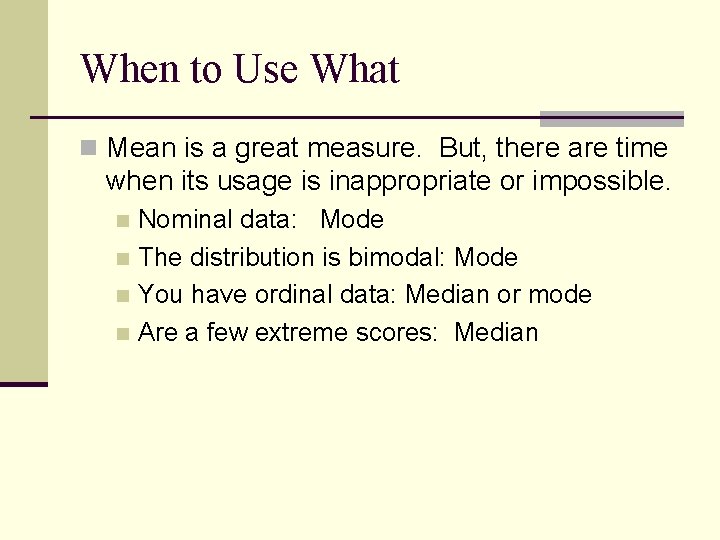 When to Use What

Mean is a great measure. But, there are time when its usage is inappropriate or impossible.

Nominal data: Mode

The distribution is bimodal: Mode

You have ordinal data: Median or mode

Are a few extreme scores: Median